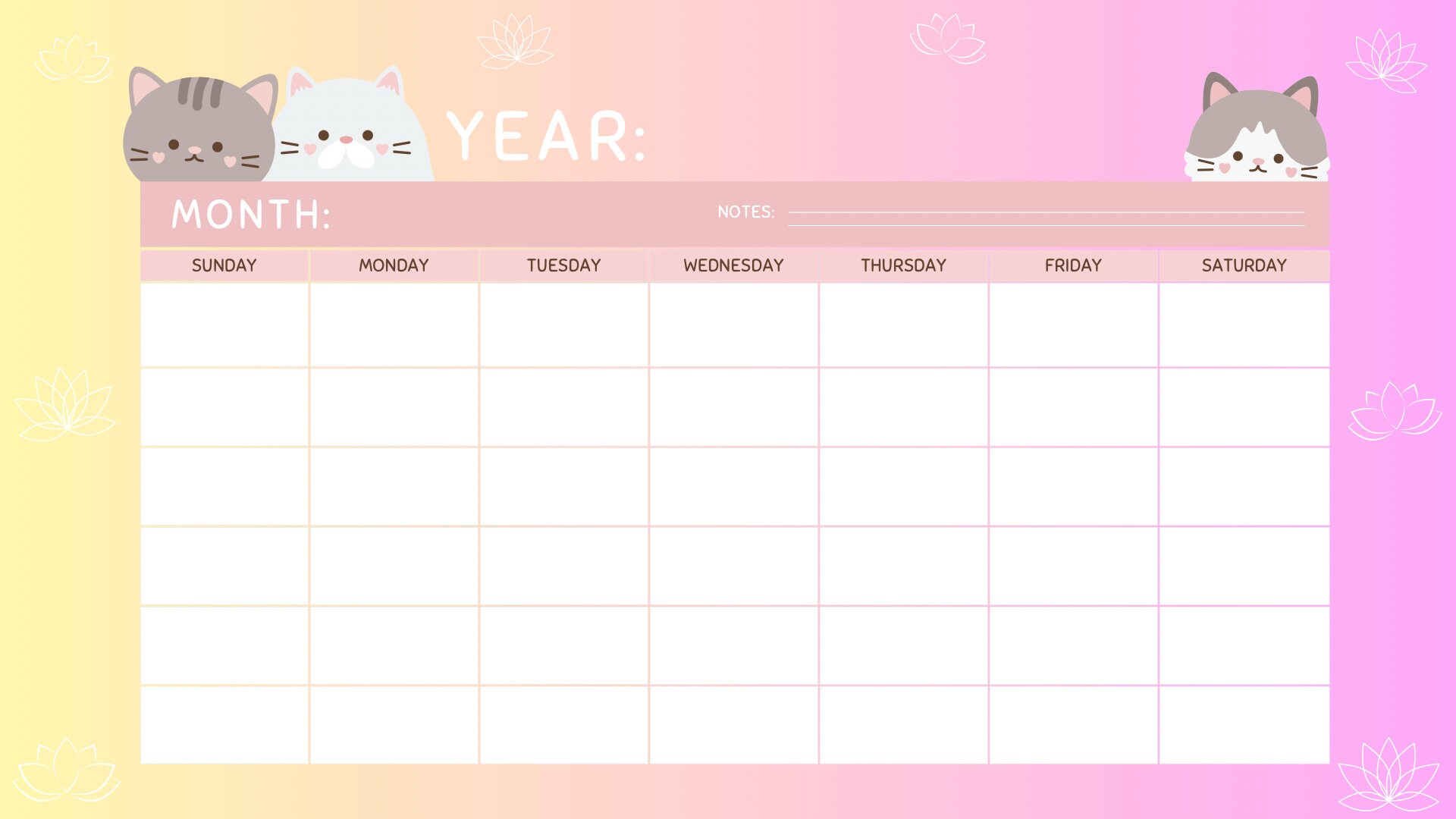 YEAR:

MONTH:

NOTES:

| SUNDAY | MONDAY | TUESDAY | WEDNESDAY | THURSDAY | FRIDAY | SATURDAY |
|---|---|---|---|---|---|---|
| | | | | | | |
| | | | | | | |
| | | | | | | |
| | | | | | | |
| | | | | | | |
| | | | | | | |